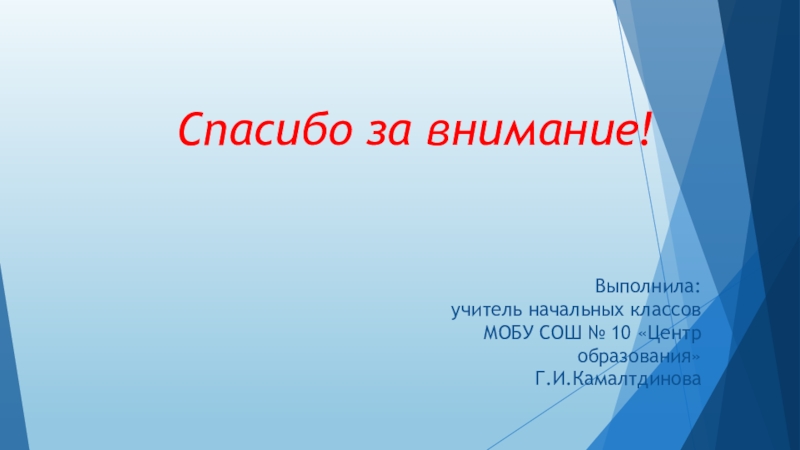 Спасибо за внимание!

Выполнила:
учитель начальных классов
МОБУ СОШ № 10 «Центр образования»
Г.И.Камалтдинова